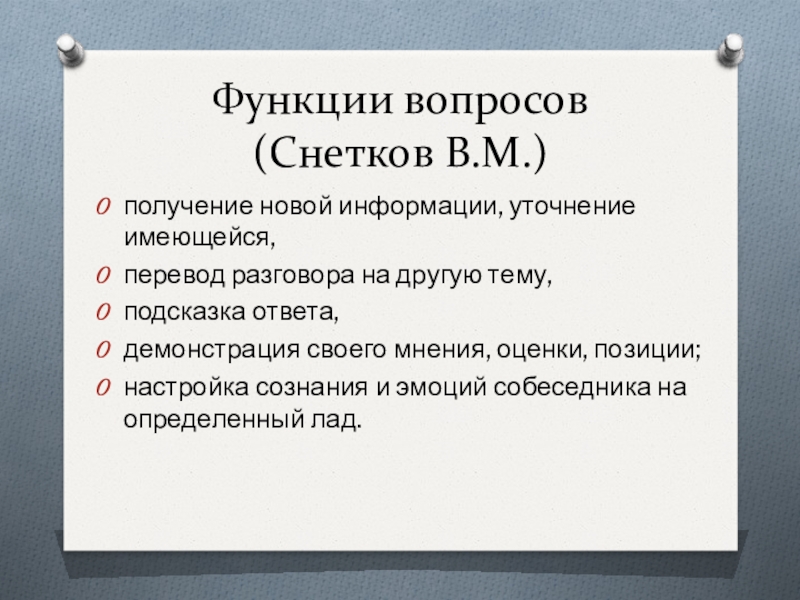 Функции вопросов (Снетков В.М.)

получение новой информации, уточнение имеющейся,

перевод разговора на другую тему,

подсказка ответа,

демонстрация своего мнения, оценки, позиции;

настройка сознания и эмоций собеседника на определенный лад.